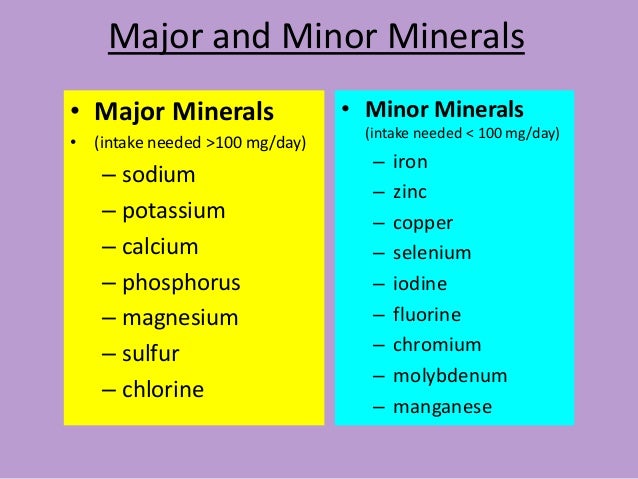 Major and Minor Minerals

• Major Minerals
• (intake needed >100 mg/day)
– sodium
– potassium
– calcium
– phosphorus
– magnesium
– sulfur
– chlorine

• Minor Minerals
(intake needed < 100 mg/day)
– iron
– zinc
– copper
– selenium
– iodine
– fluorine
– chromium
– molybdenum
– manganese